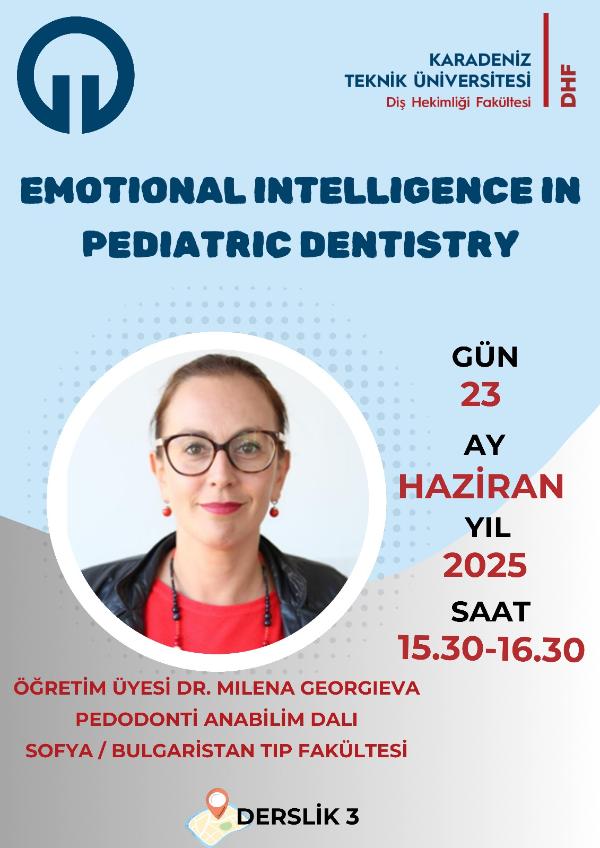 KARADENİZ TEKNİK ÜNİVERSİTESİ
Diş Hekimliği Fakültesi
DHF

EMOTIONAL INTELLIGENCE IN PEDIATRIC DENTISTRY

GÜN
23
AY
HAZİRAN
YIL
2025
SAAT
15.30-16.30

ÖĞRETİM ÜYESİ DR. MILENA GEORGIEVA
PEDODONTİ ANABİLİM DALI
SOFYA / BULGARİSTAN TIP FAKÜLTESİ

DERSLİK 3